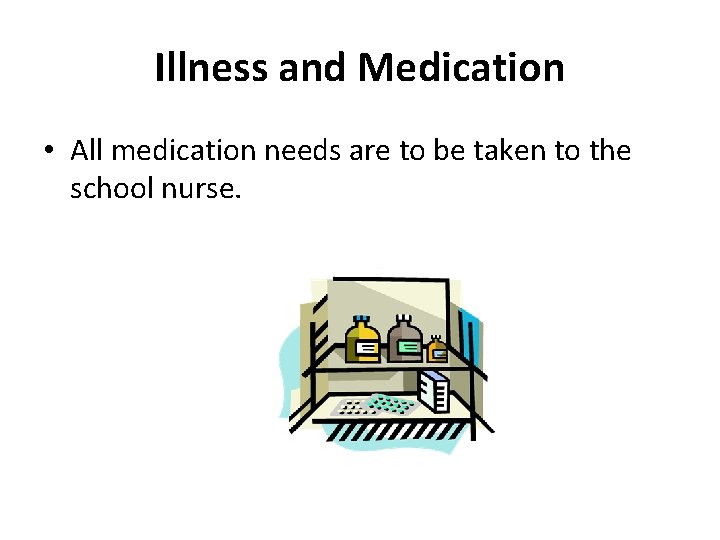 Illness and Medication

• All medication needs are to be taken to the school nurse.